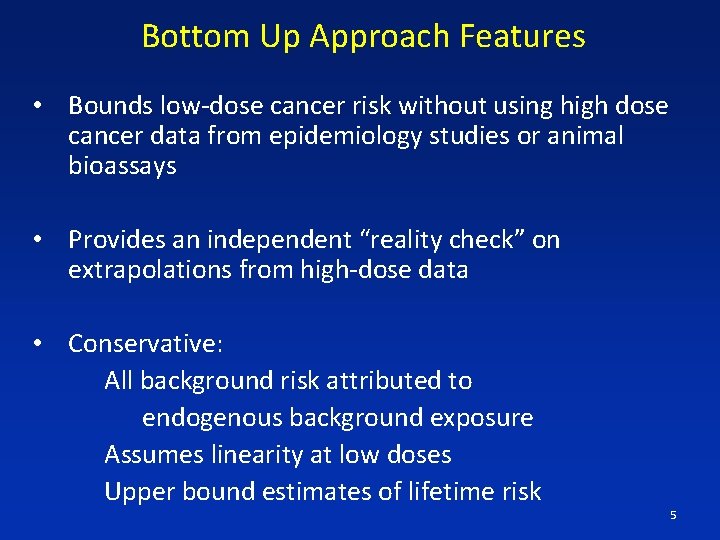 Bottom Up Approach Features

• Bounds low-dose cancer risk without using high dose cancer data from epidemiology studies or animal bioassays

• Provides an independent “reality check” on extrapolations from high-dose data

• Conservative:
All background risk attributed to endogenous background exposure
Assumes linearity at low doses
Upper bound estimates of lifetime risk

5